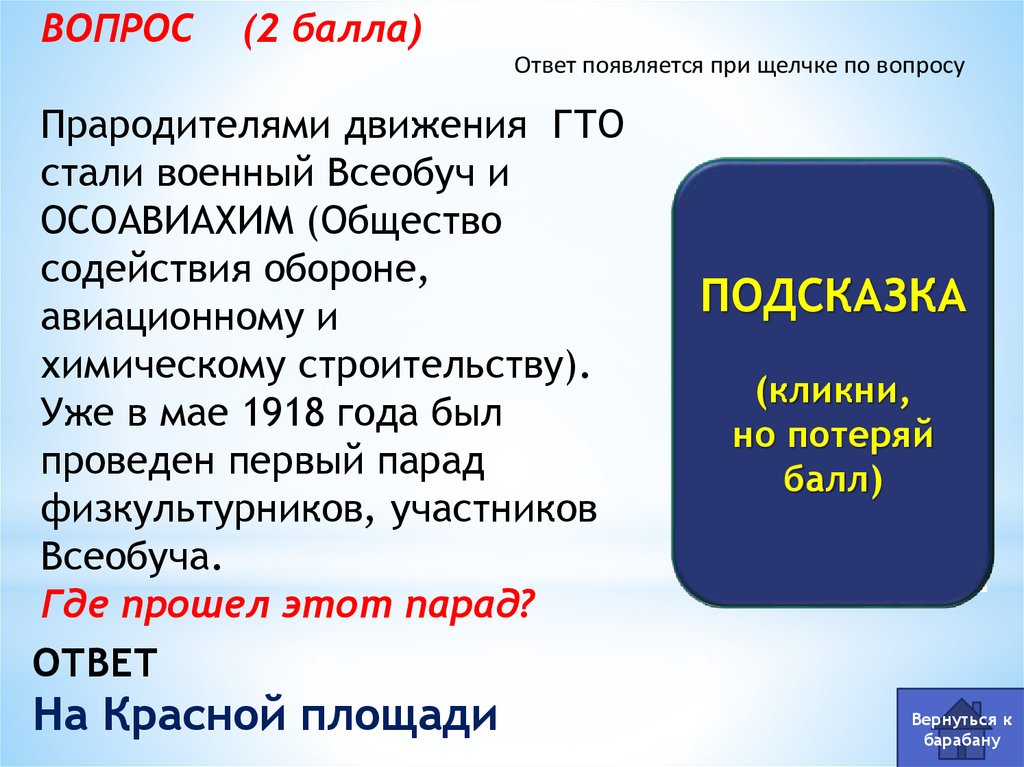 ВОПРОС (2 балла)

Ответ появляется при щелчке по вопросу

Прародителями движения ГТО стали военный Всеобуч и ОСОАВИАХИМ (Общество содействия обороне, авиационному и химическому строительству). Уже в мае 1918 года был проведен первый парад физкультурников, участников Всеобуча.
Где прошел этот парад?

ПОДСКАЗКА

(кликни, но потеряй балл)

ОТВЕТ
На Красной площади

Вернуться к барабану